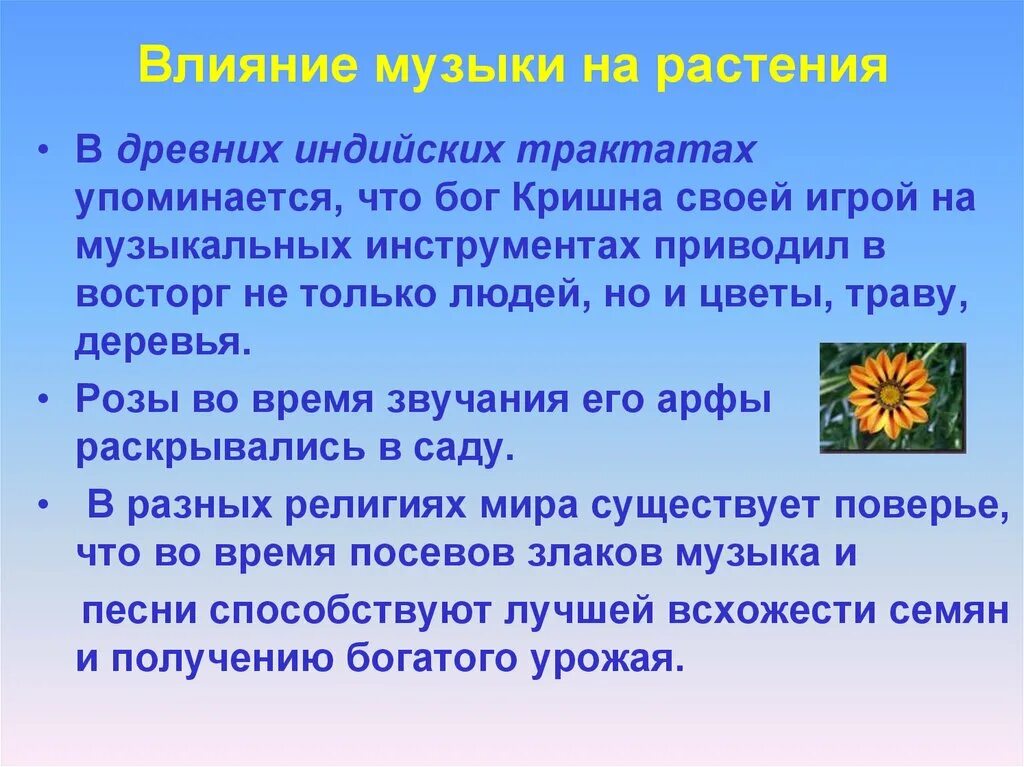 Влияние музыки на растения

• В древних индийских трактатах упоминается, что бог Кришна своей игрой на музыкальных инструментах приводил в восторг не только людей, но и цветы, траву, деревья.

• Розы во время звучания его арфы раскрывались в саду.

• В разных религиях мира существует поверье, что во время посевов злаков музыка и

песни способствуют лучшей всхожести семян и получению богатого урожая.